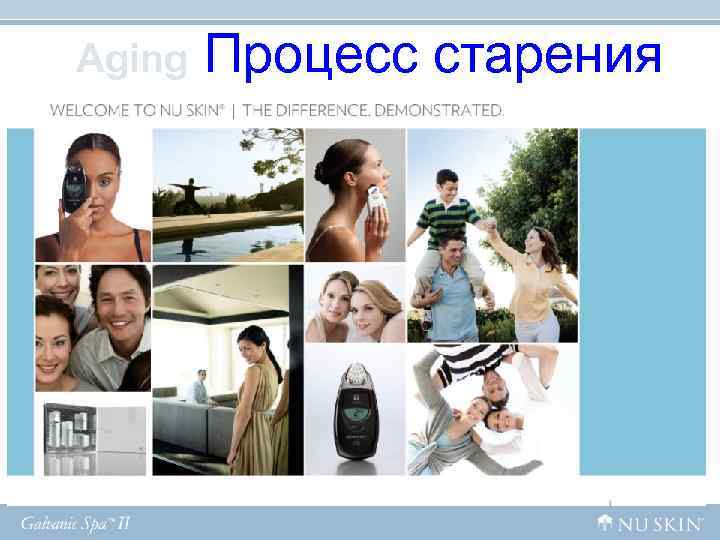 Aging Процесс старения

WELCOME TO NU SKIN® | THE DIFFERENCE. DEMONSTRATED.

Galvanic Spa™ II

NU SKIN®